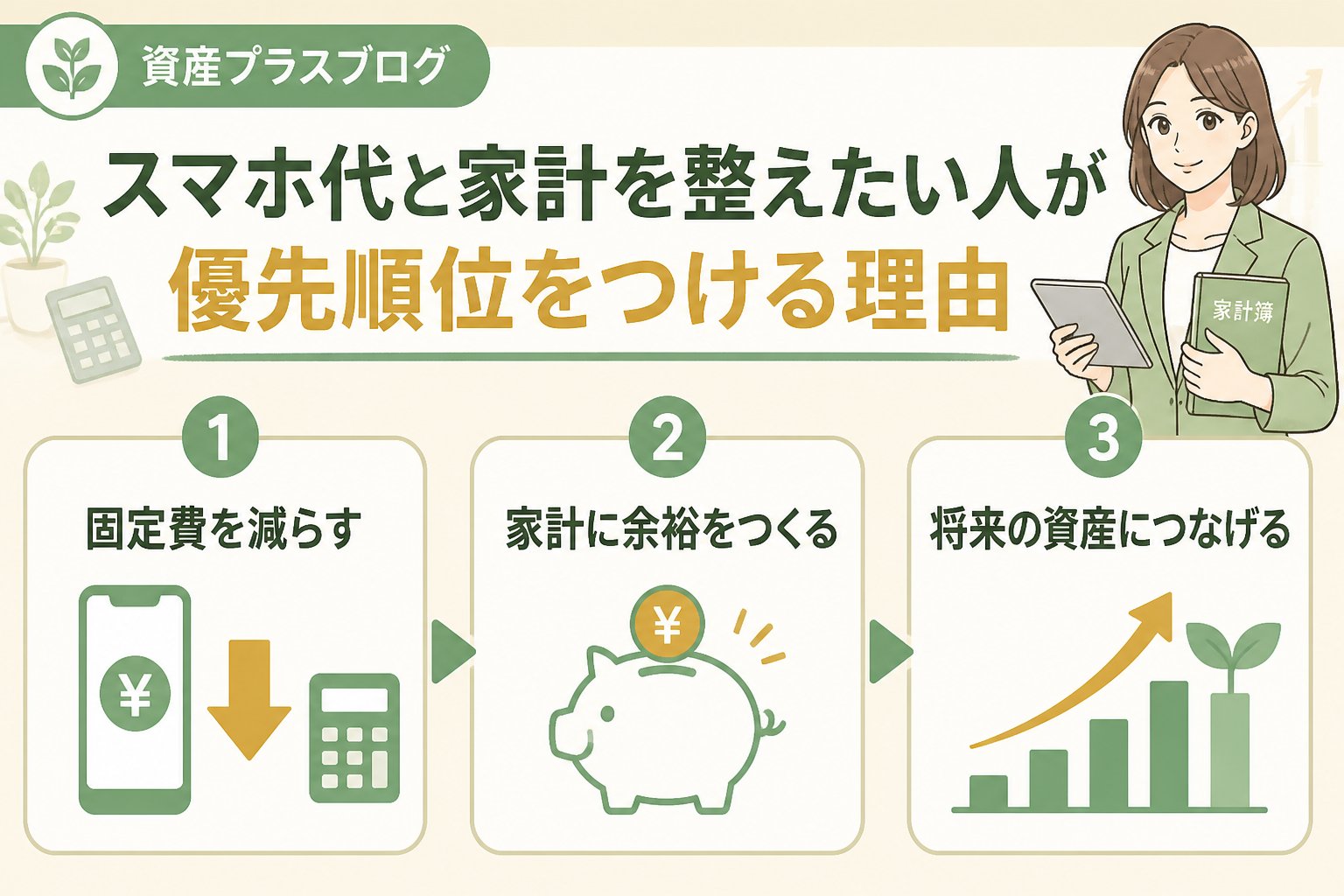 資産プラスブログ

スマホ代と家計を整えたい人が
優先順位をつける理由

家計簿

1
固定費を減らす

¥

2
家計に余裕をつくる

¥

3
将来の資産につなげる